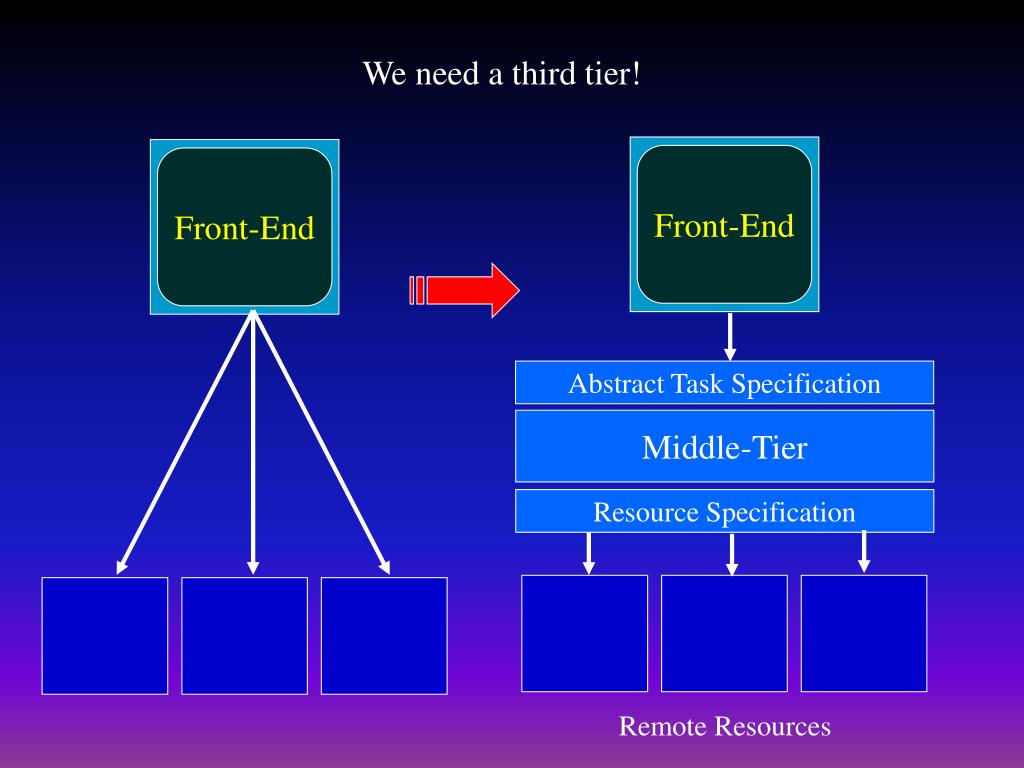 We need a third tier!

Front-End

Front-End

Abstract Task Specification

Middle-Tier

Resource Specification

Remote Resources